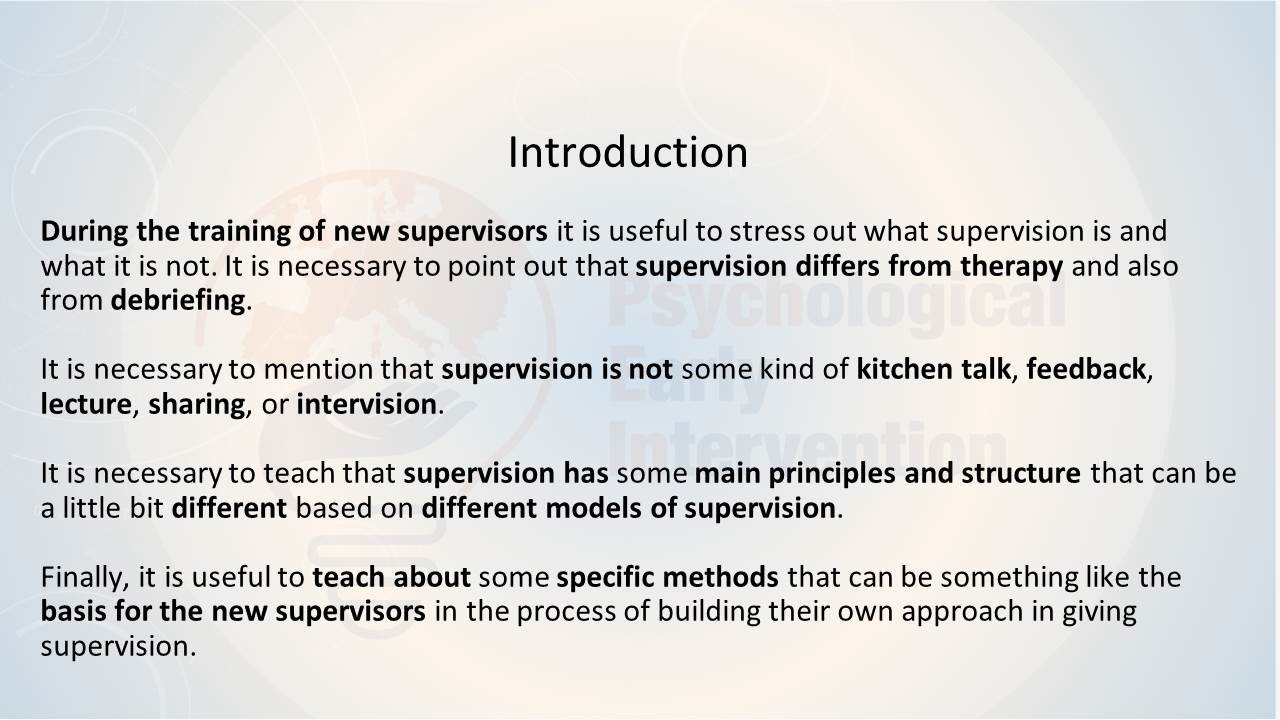 Introduction

During the training of new supervisors it is useful to stress out what supervision is and what it is not. It is necessary to point out that supervision differs from therapy and also from debriefing.

It is necessary to mention that supervision is not some kind of kitchen talk, feedback, lecture, sharing, or intervision.

It is necessary to teach that supervision has some main principles and structure that can be a little bit different based on different models of supervision.

Finally, it is useful to teach about some specific methods that can be something like the basis for the new supervisors in the process of building their own approach in giving supervision.

Psychological Early Intervention